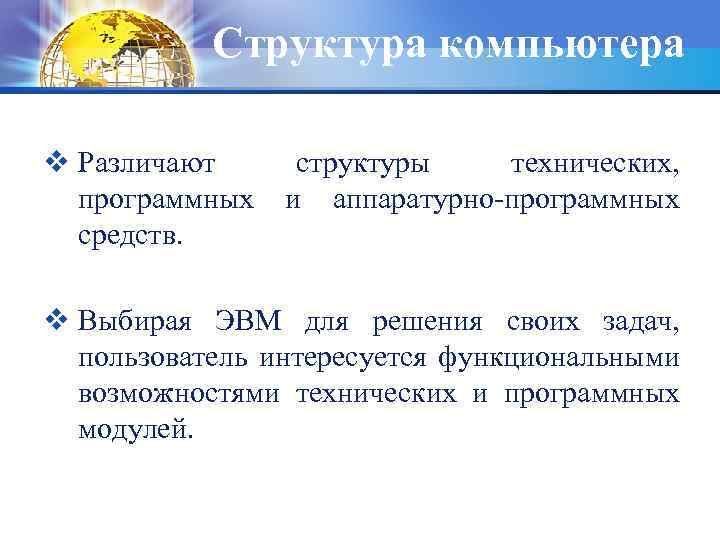 Структура компьютера

❖ Различают структуры технических, программных и аппаратурно-программных средств.

❖ Выбирая ЭВМ для решения своих задач, пользователь интересуется функциональными возможностями технических и программных модулей.